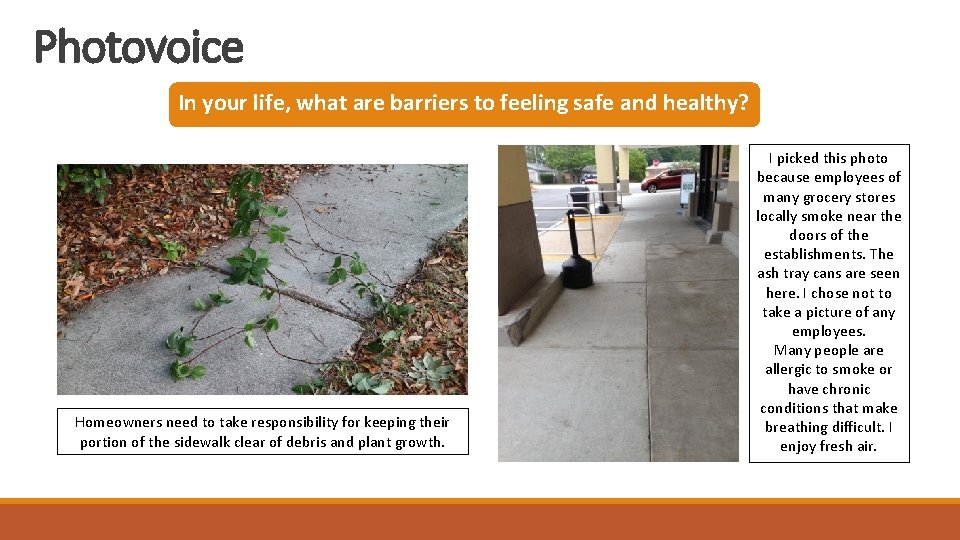 Photovoice

In your life, what are barriers to feeling safe and healthy?

Homeowners need to take responsibility for keeping their portion of the sidewalk clear of debris and plant growth.

I picked this photo because employees of many grocery stores locally smoke near the doors of the establishments. The ash tray cans are seen here. I chose not to take a picture of any employees.
Many people are allergic to smoke or have chronic conditions that make breathing difficult. I enjoy fresh air.